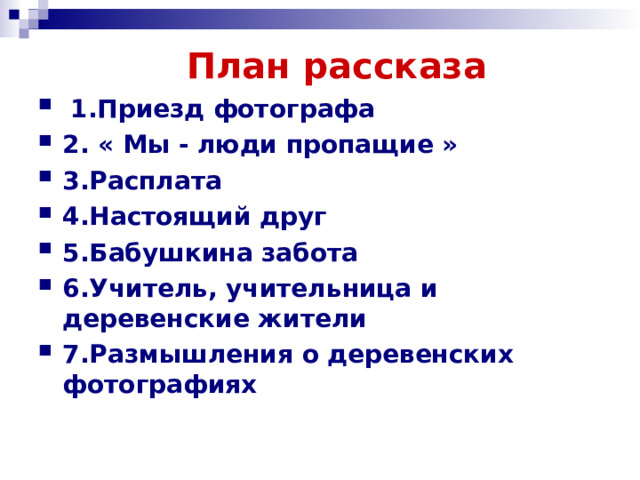 План рассказа

- 1.Приезд фотографа
- 2. « Мы - люди пропащие »
- 3.Расплата
- 4.Настоящий друг
- 5.Бабушкина забота
- 6.Учитель, учительница и деревенские жители
- 7.Размышления о деревенских фотографиях